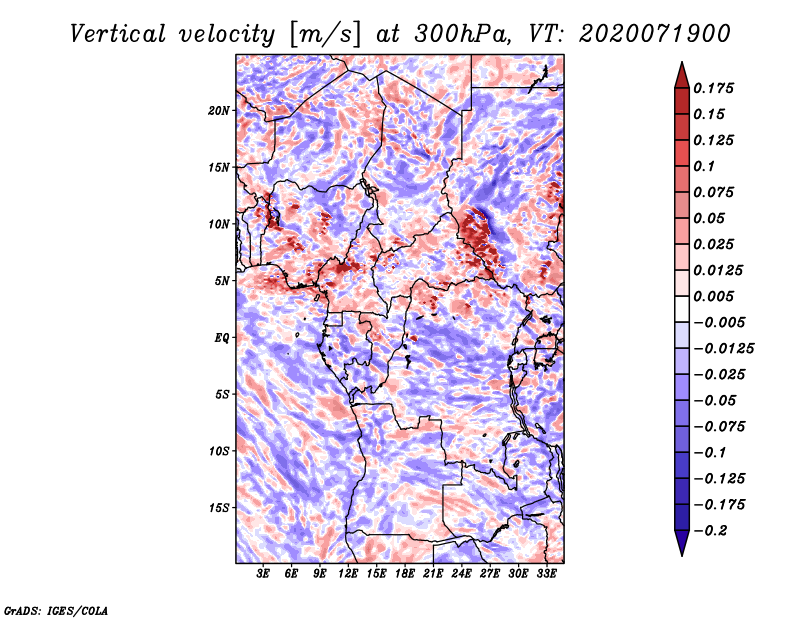 Vertical velocity [m/s] at 300hPa, VT: 2020071900

20N
15N
10N
5N
EQ
5S
10S
15S

3E 6E 9E 12E 15E 18E 21E 24E 27E 30E 33E

0.175
0.15
0.125
0.1
0.075
0.05
0.025
0.0125
0.005
−0.005
−0.0125
−0.025
−0.05
−0.075
−0.1
−0.125
−0.175
−0.2

GrADS: IGES/COLA